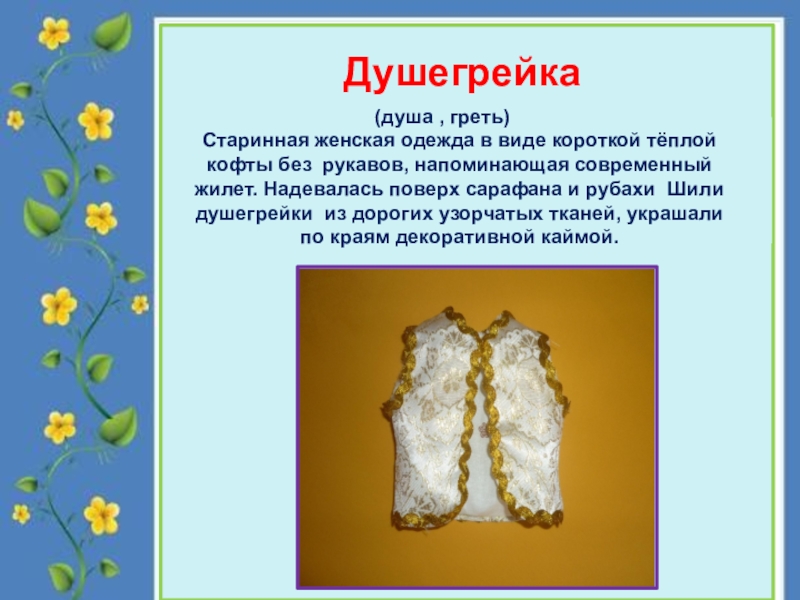 Душегрейка

(душа , греть)
Старинная женская одежда в виде короткой тёплой кофты без рукавов, напоминающая современный жилет. Надевалась поверх сарафана и рубахи Шили душегрейки из дорогих узорчатых тканей, украшали по краям декоративной каймой.